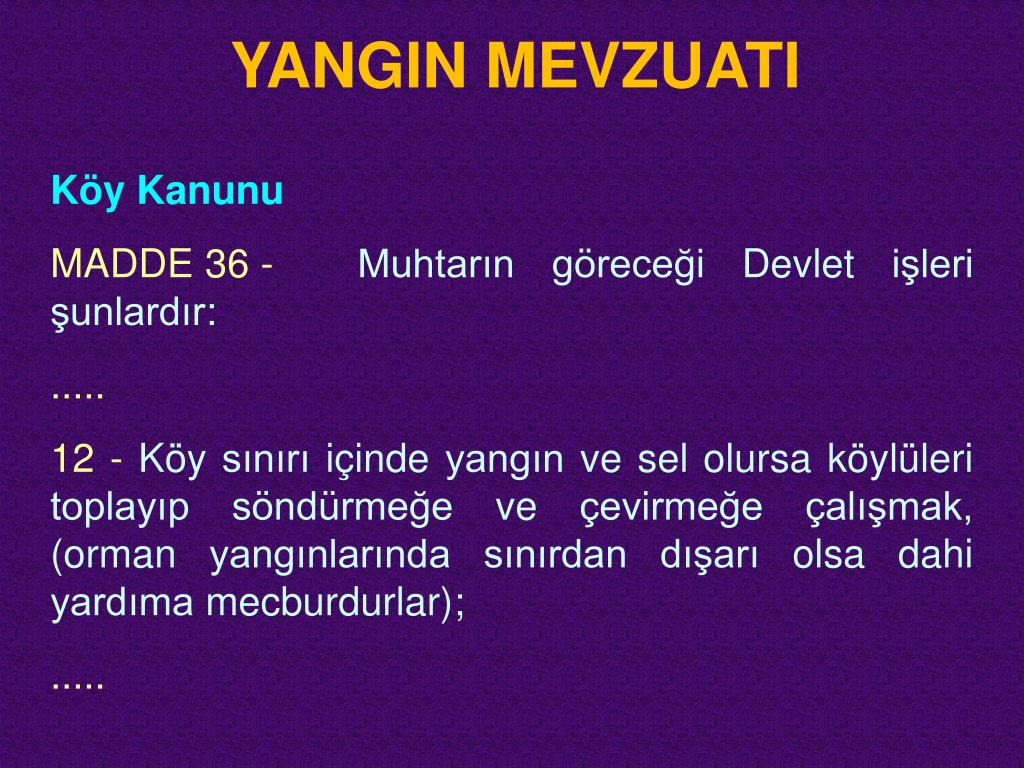 YANGIN MEVZUATI

Köy Kanunu

MADDE 36 - Muhtarın göreceği Devlet işleri şunlardır:

.....

12 - Köy sınırı içinde yangın ve sel olursa köylüleri toplayıp söndürmeğe ve çevirmeğe çalışmak, (orman yangınlarında sınırdan dışarı olsa dahi yardıma mecburdurlar);

.....